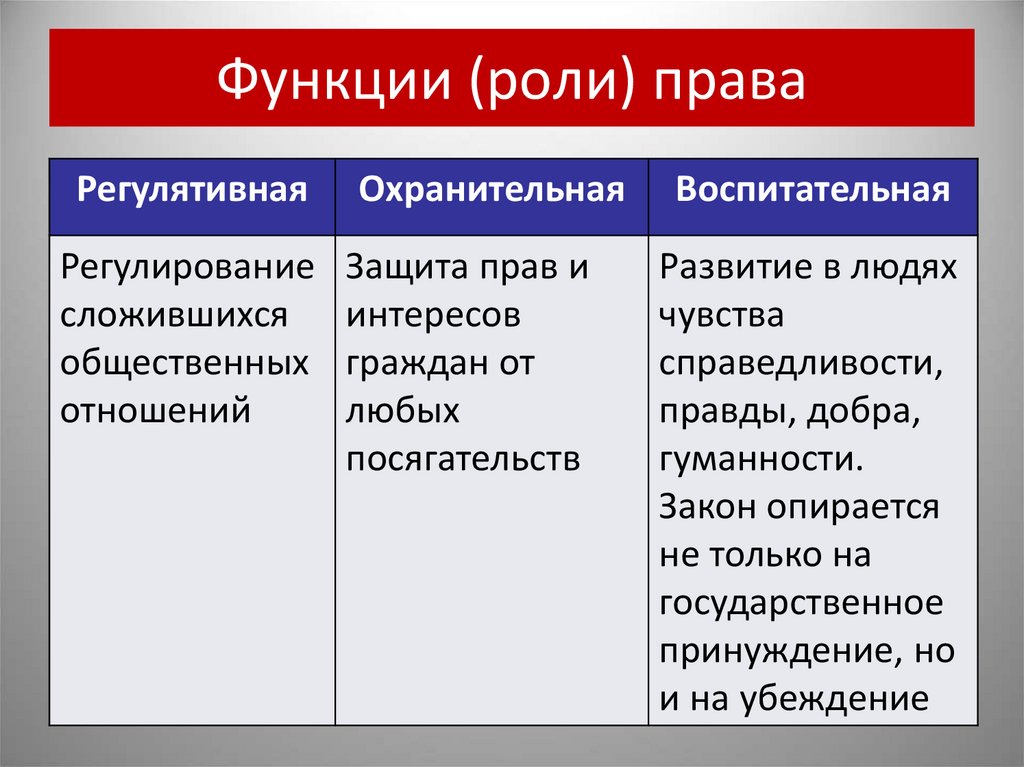 Функции (роли) права

| Регулятивная | Охранительная | Воспитательная |
|---|---|---|
| Регулирование сложившихся общественных отношений | Защита прав и интересов граждан от любых посягательств | Развитие в людях чувства справедливости, правды, добра, гуманности. Закон опирается не только на государственное принуждение, но и на убеждение |